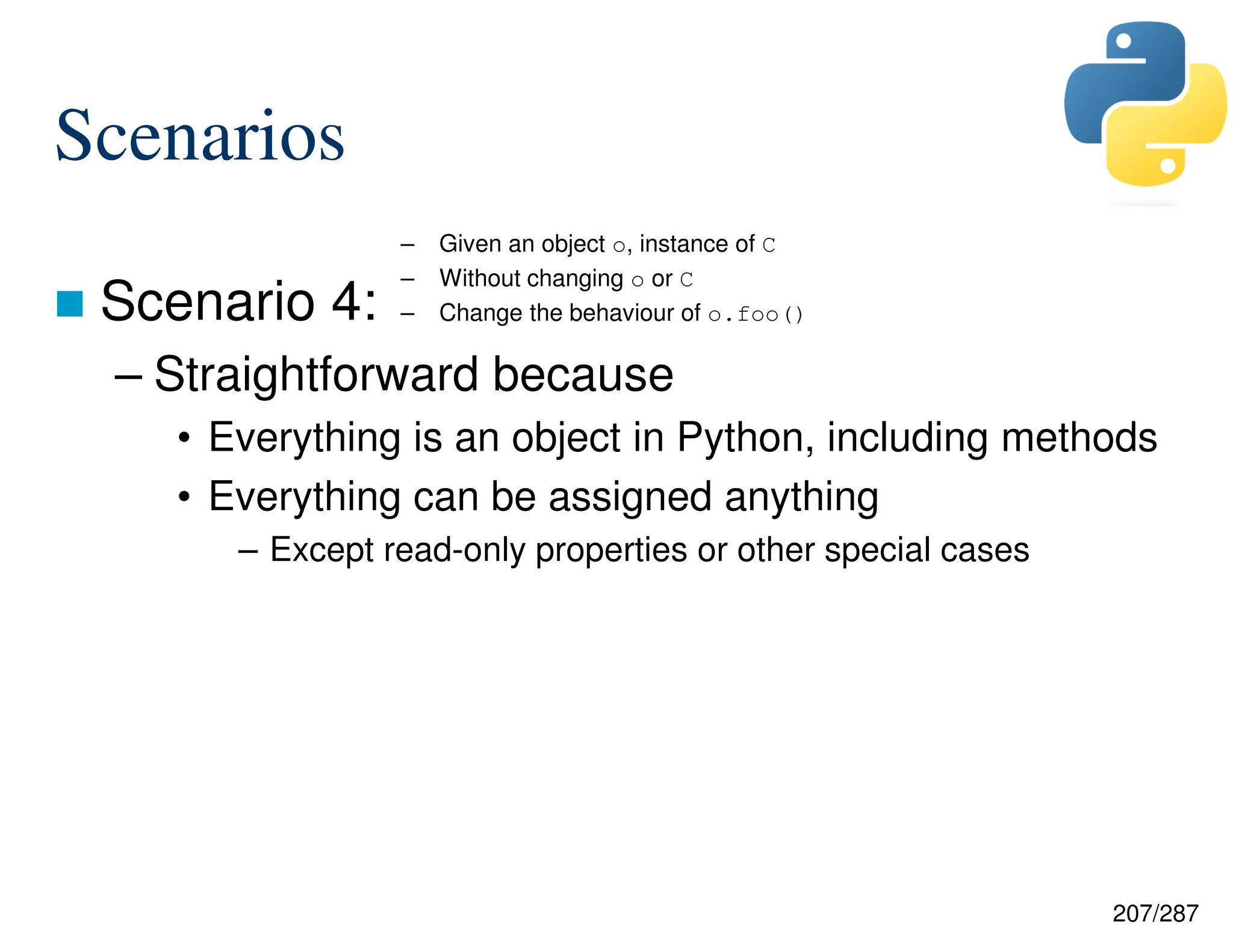 Scenarios

Scenario 4:
– Given an object o, instance of C
– Without changing o or C
– Change the behaviour of o.foo()

– Straightforward because
• Everything is an object in Python, including methods
• Everything can be assigned anything
– Except read-only properties or other special cases

207/287